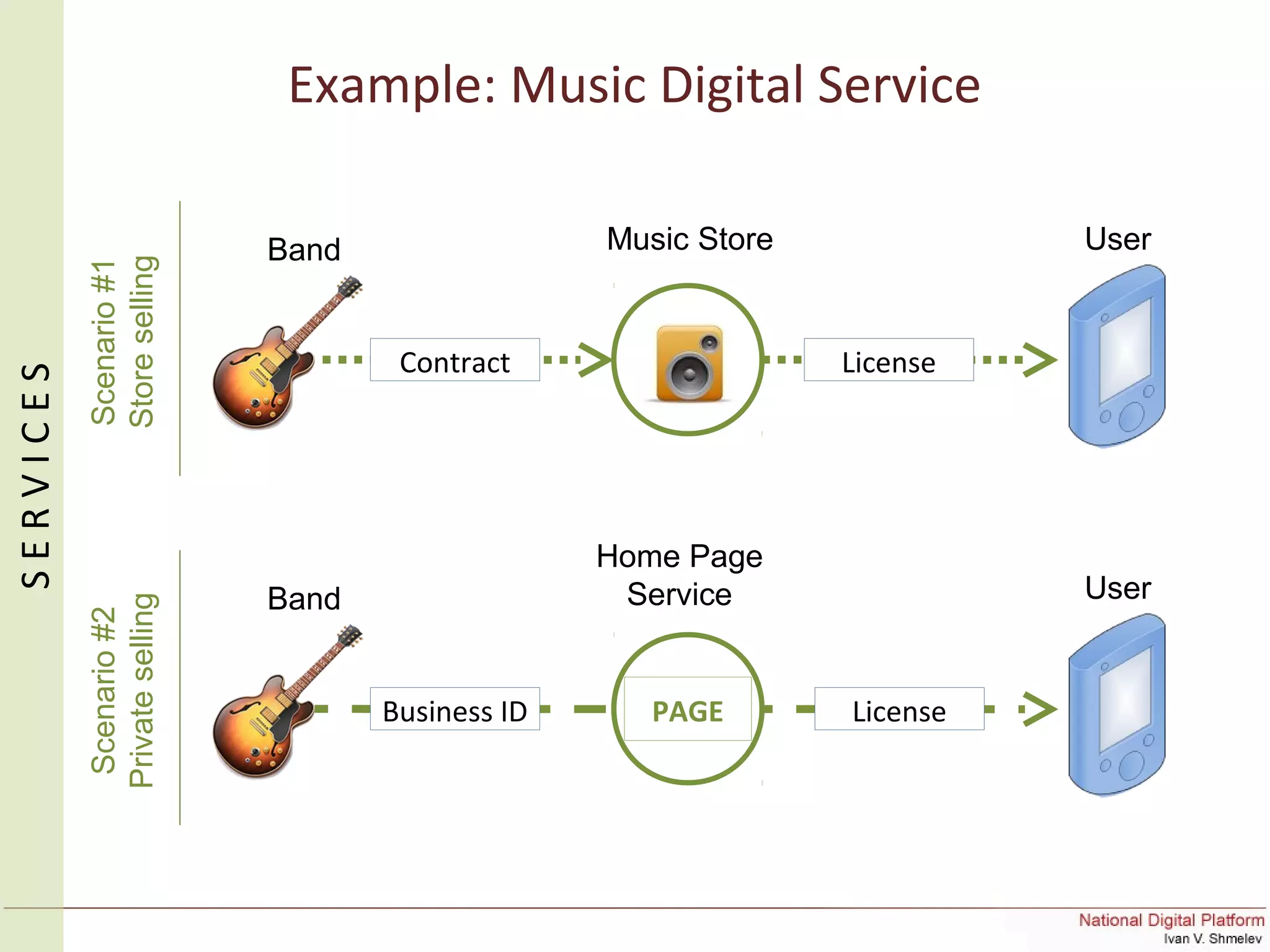 SERVICES

Example: Music Digital Service

Scenario #1
Store selling

Band

Contract

Music Store

License

User

Scenario #2
Private selling

Band

Business ID

Home Page
Service

PAGE

License

User

National Digital Platform
Ivan V. Shmelev